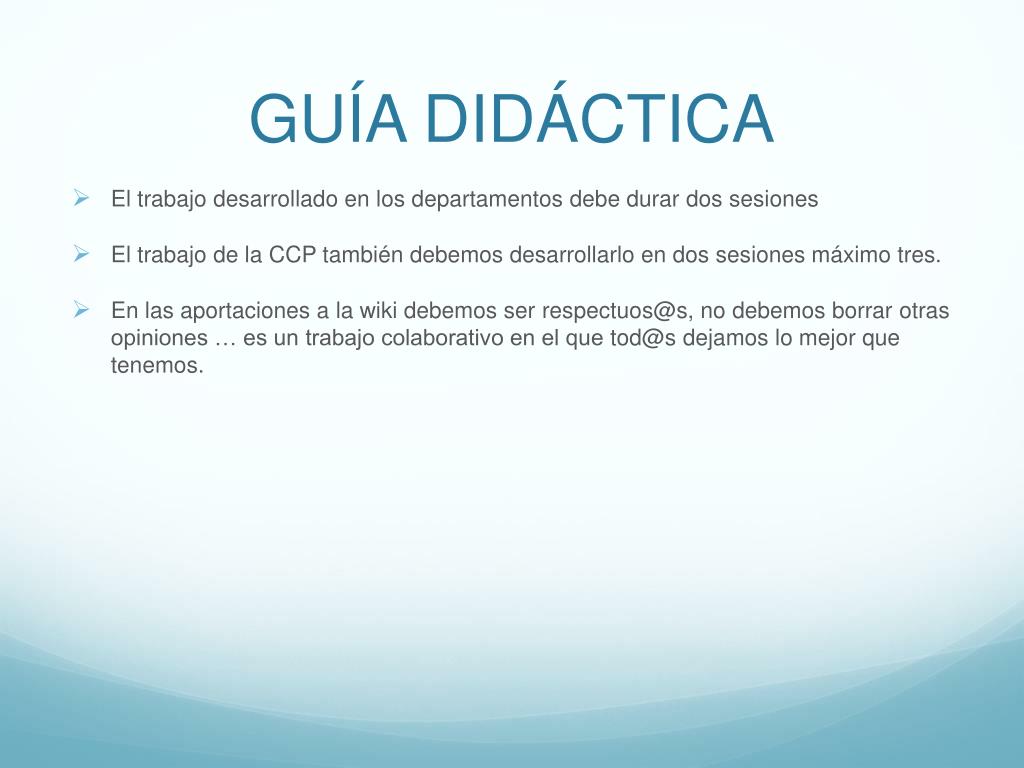 GUÍA DIDÁCTICA

➢ El trabajo desarrollado en los departamentos debe durar dos sesiones

➢ El trabajo de la CCP también debemos desarrollarlo en dos sesiones máximo tres.

➢ En las aportaciones a la wiki debemos ser respectuos@s, no debemos borrar otras opiniones … es un trabajo colaborativo en el que tod@s dejamos lo mejor que tenemos.